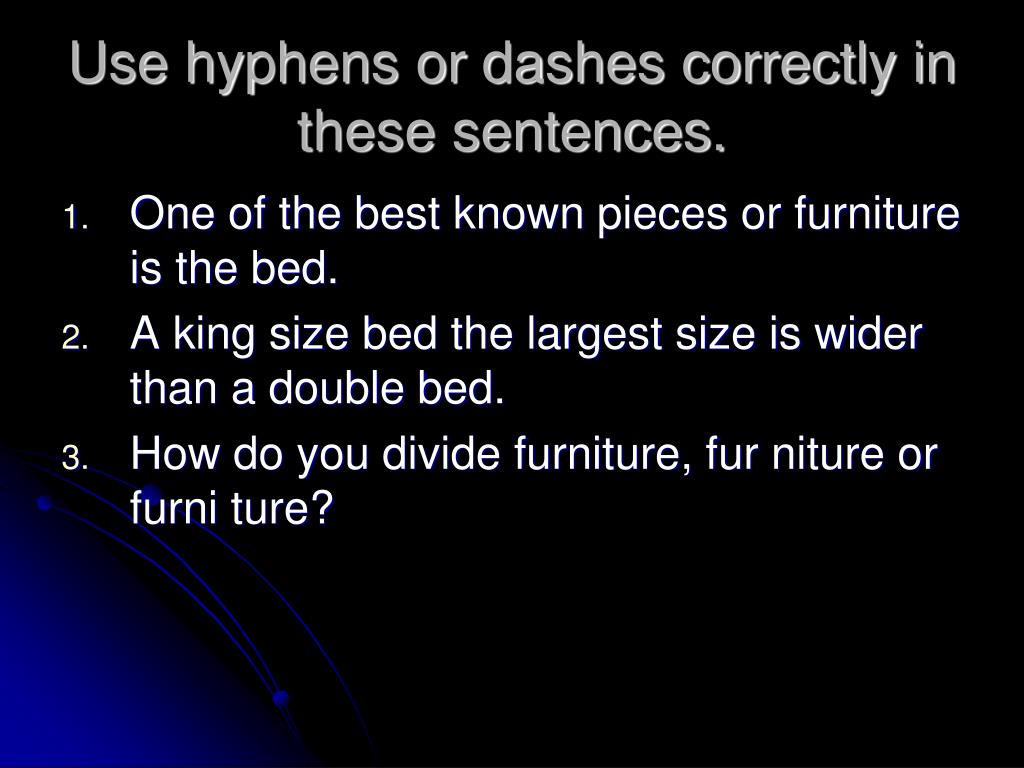 Use hyphens or dashes correctly in these sentences.

1. One of the best known pieces or furniture is the bed.
2. A king size bed the largest size is wider than a double bed.
3. How do you divide furniture, fur niture or furni ture?